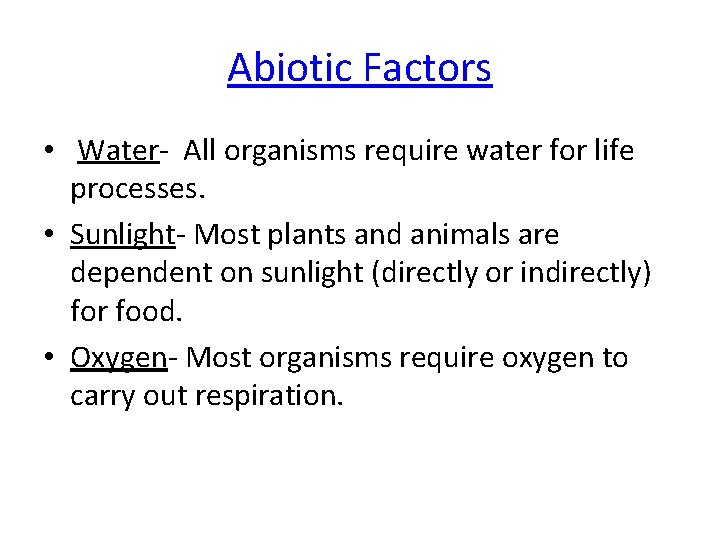 Abiotic Factors

• Water- All organisms require water for life processes.
• Sunlight- Most plants and animals are dependent on sunlight (directly or indirectly) for food.
• Oxygen- Most organisms require oxygen to carry out respiration.